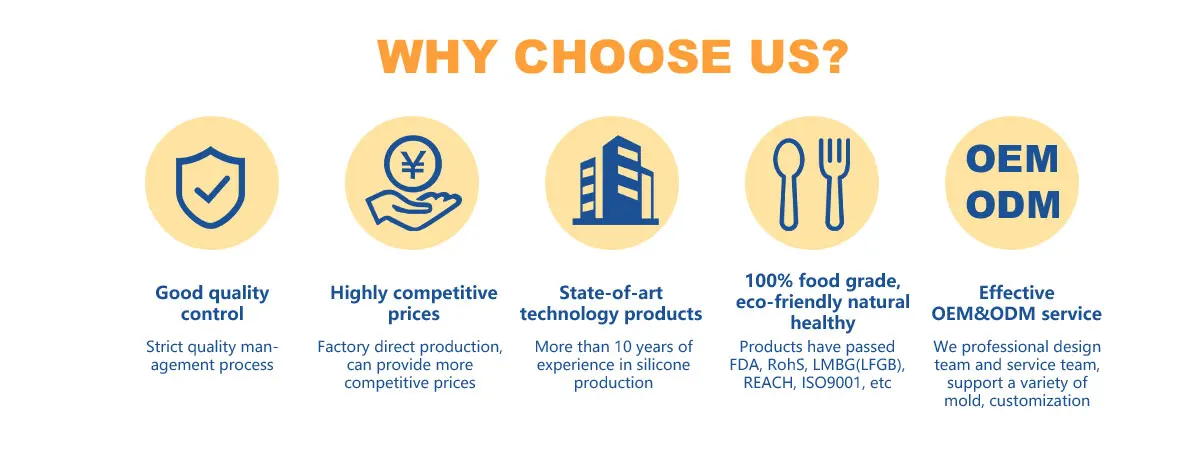 WHY CHOOSE US?

¥

OEM
ODM

Good quality control

Strict quality management process

Highly competitive prices

Factory direct production, can provide more competitive prices

State-of-art technology products

More than 10 years of experience in silicone production

100% food grade, eco-friendly natural healthy

Products have passed FDA, RohS, LMBG(LFGB), REACH, ISO9001, etc

Effective OEM&ODM service

We professional design team and service team, support a variety of mold, customization